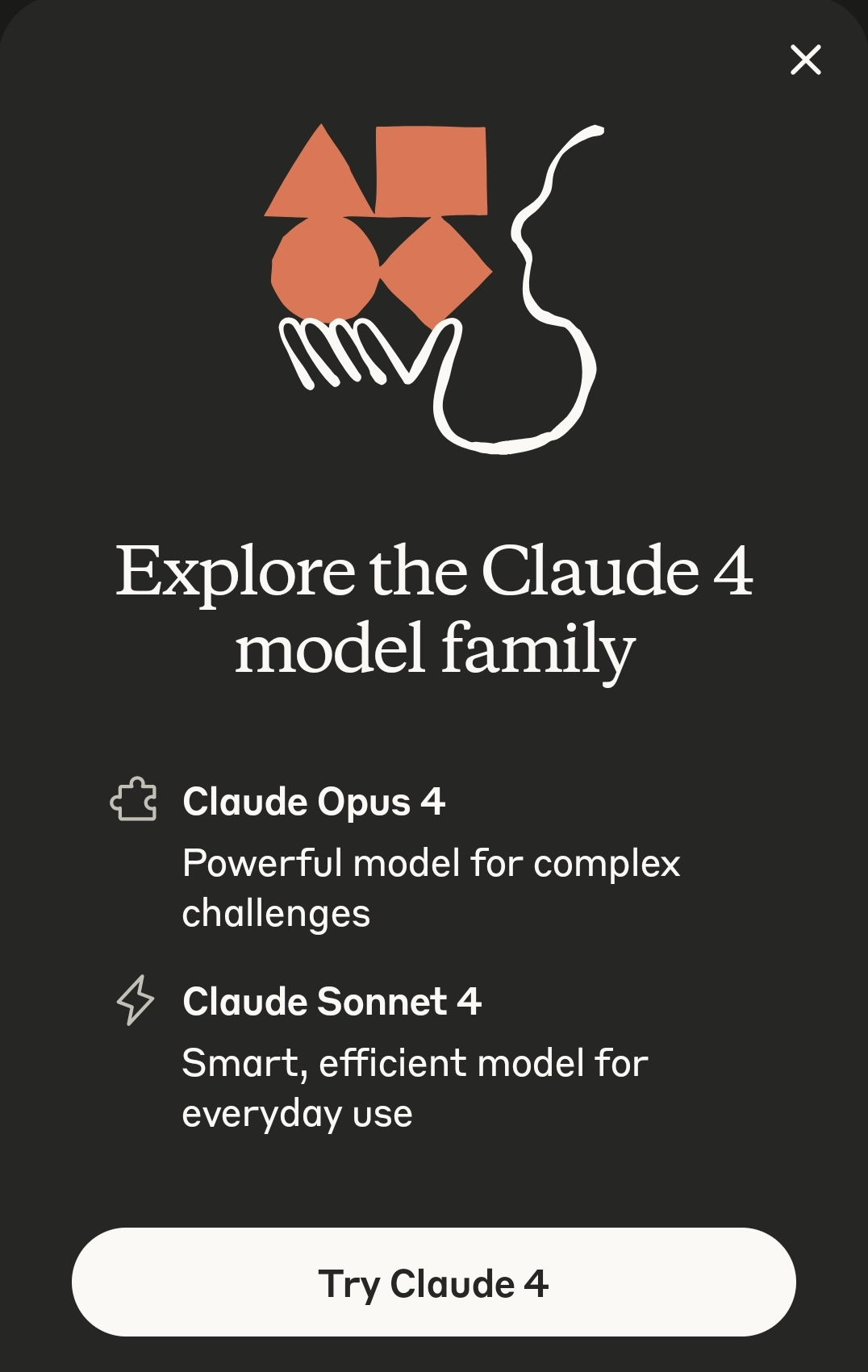 Explore the Claude 4 model family

Claude Opus 4
Powerful model for complex challenges

Claude Sonnet 4
Smart, efficient model for everyday use

Try Claude 4